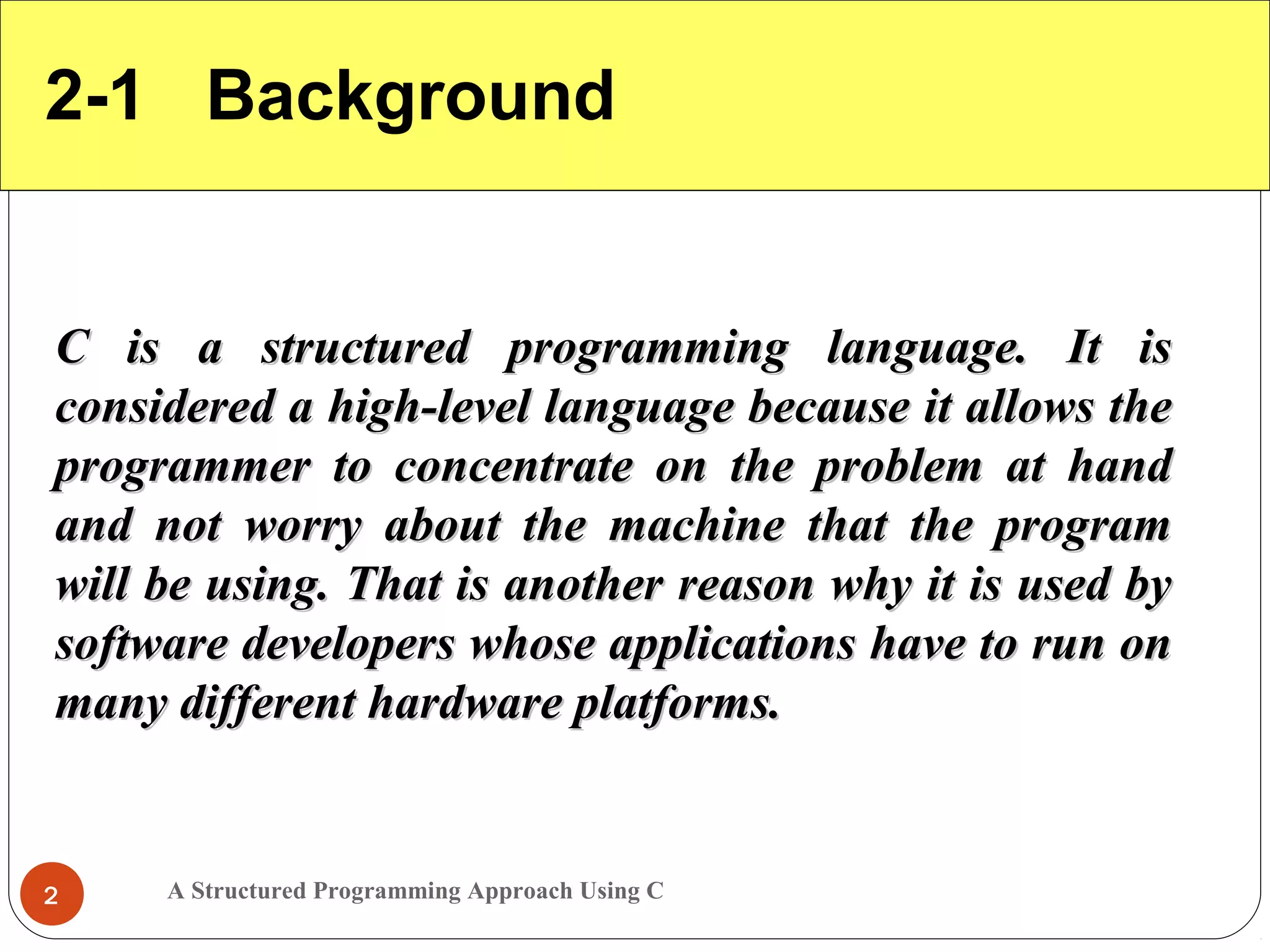 2-1 Background

C is a structured programming language. It is considered a high-level language because it allows the programmer to concentrate on the problem at hand and not worry about the machine that the program will be using. That is another reason why it is used by software developers whose applications have to run on many different hardware platforms.

2

A Structured Programming Approach Using C